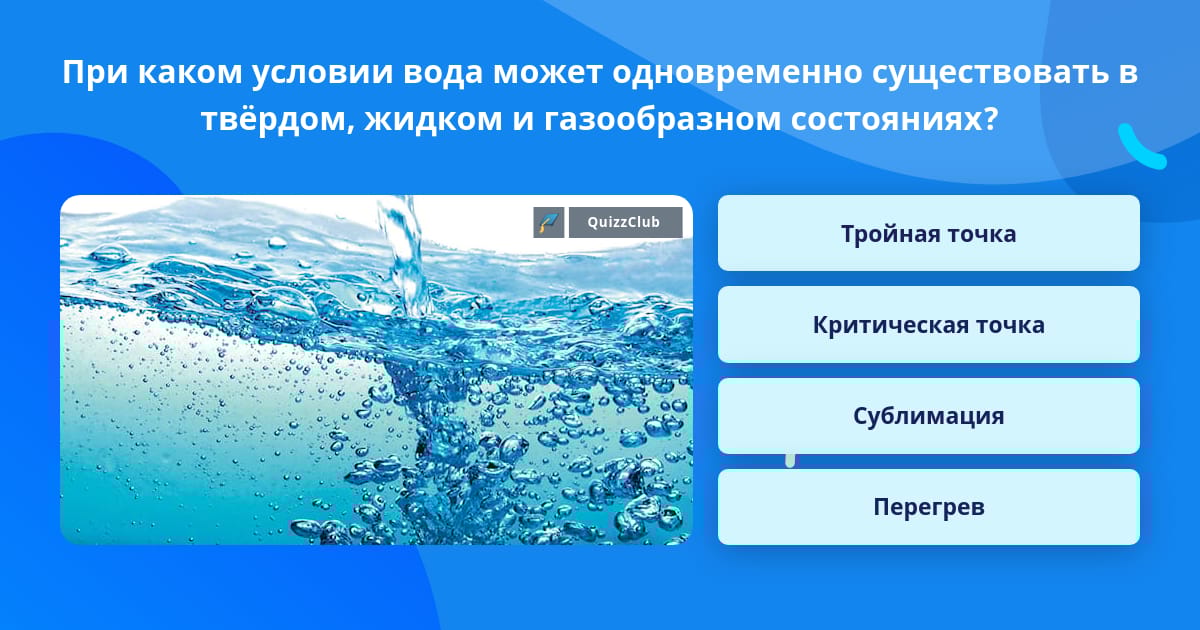 При каком условии вода может одновременно существовать в твёрдом, жидком и газообразном состояниях?

QuizzClub

Тройная точка

Критическая точка

Сублимация

Перегрев